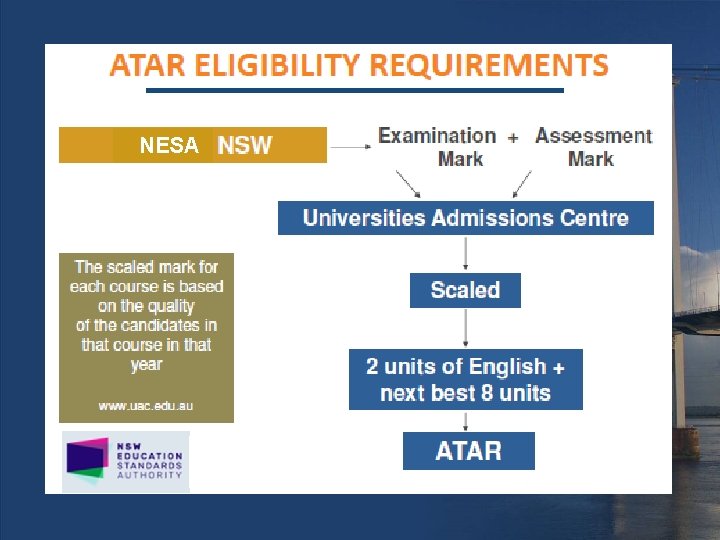 ATAR ELIGIBILITY REQUIREMENTS

NESA NSW

Examination Mark + Assessment Mark

Universities Admissions Centre

Scaled

2 units of English + next best 8 units

ATAR

The scaled mark for each course is based on the quality of the candidates in that course in that year

www.uac.edu.au

NSW EDUCATION STANDARDS AUTHORITY